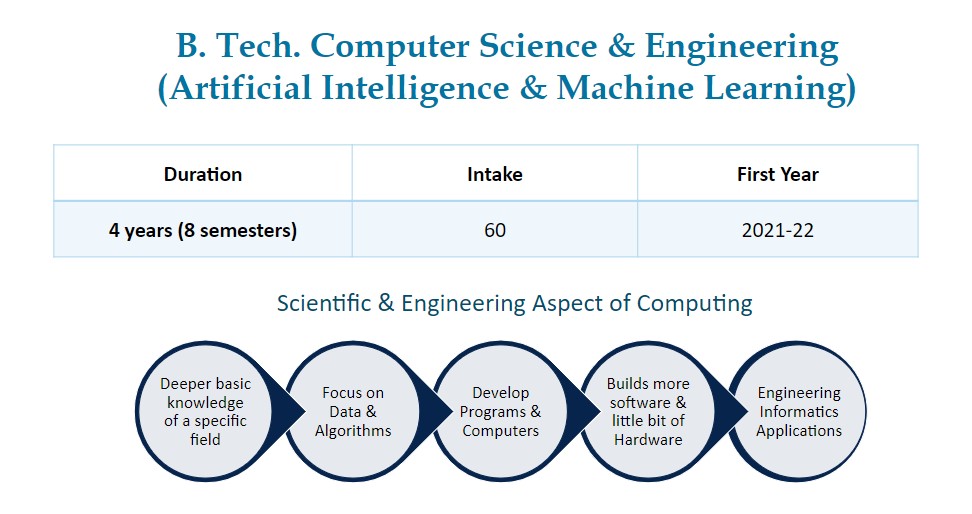 B. Tech. Computer Science & Engineering
(Artificial Intelligence & Machine Learning)

| Duration | Intake | First Year |
|---|---|---|
| 4 years (8 semesters) | 60 | 2021-22 |

Scientific & Engineering Aspect of Computing

Deeper basic knowledge of a specific field

Focus on Data & Algorithms

Develop Programs & Computers

Builds more software & little bit of Hardware

Engineering Informatics Applications